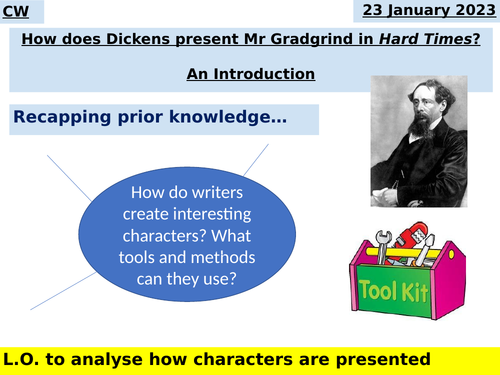 CW

23 January 2023

How does Dickens present Mr Gradgrind in Hard Times?

An Introduction

Recapping prior knowledge…

How do writers create interesting characters? What tools and methods can they use?

Tool Kit

L.O. to analyse how characters are presented